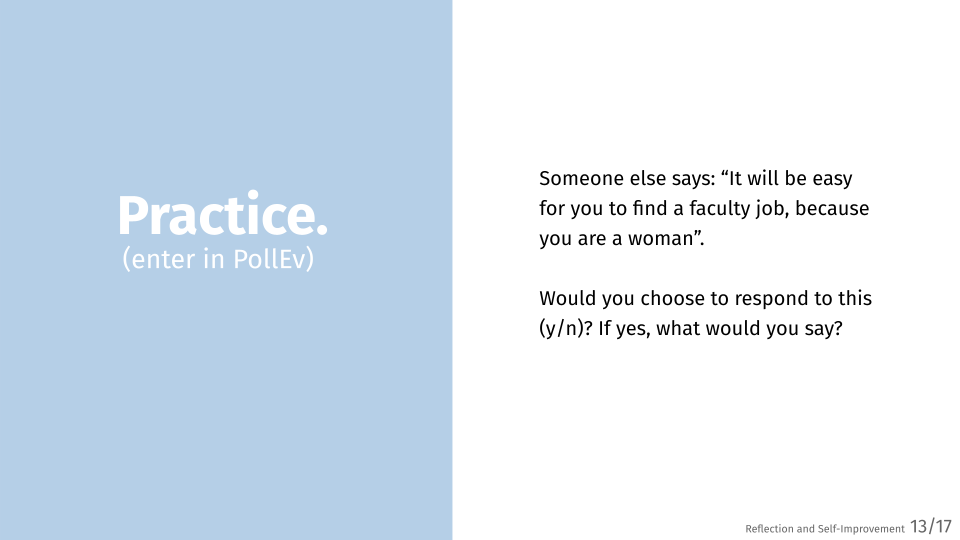 Practice.
(enter in PollEv)

Someone else says: “It will be easy for you to find a faculty job, because you are a woman”.

Would you choose to respond to this (y/n)? If yes, what would you say?

Reflection and Self-Improvement 13/17